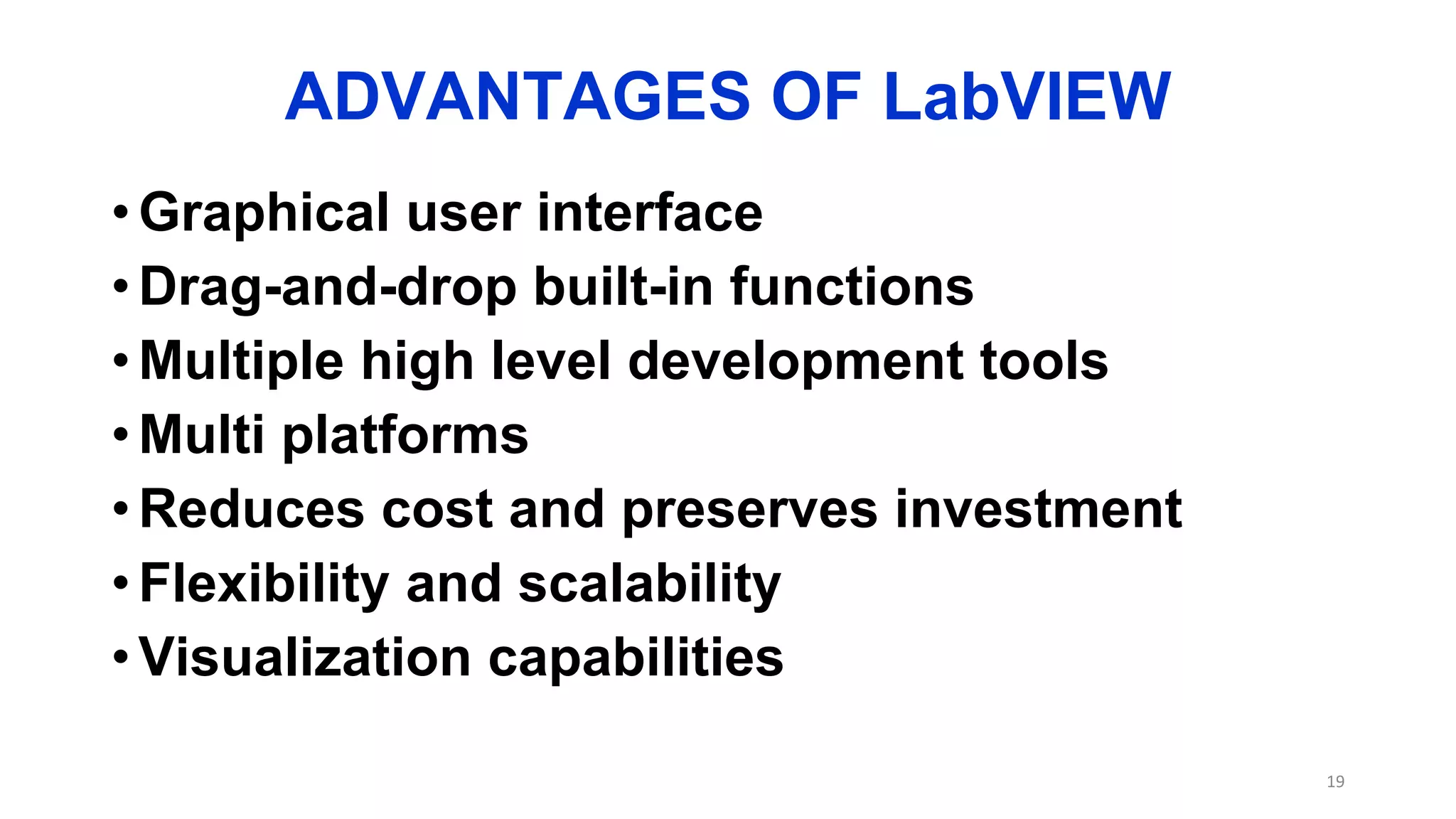 ADVANTAGES OF LabVIEW

• Graphical user interface
• Drag-and-drop built-in functions
• Multiple high level development tools
• Multi platforms
• Reduces cost and preserves investment
• Flexibility and scalability
• Visualization capabilities

19